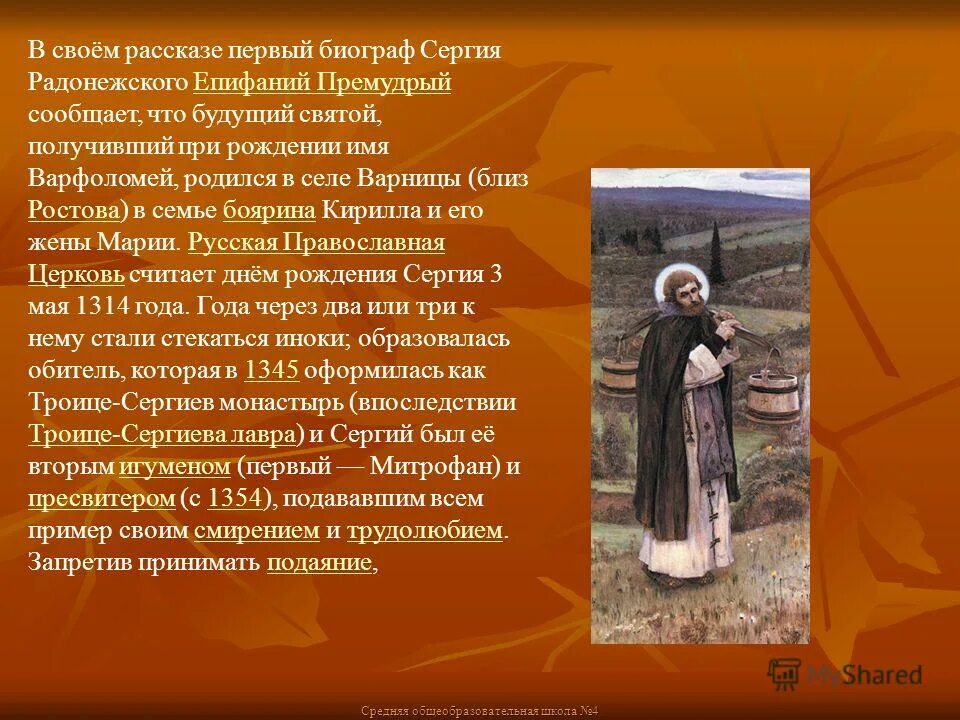 В своём рассказе первый биограф Сергия Радонежского Епифаний Премудрый сообщает, что будущий святой, получивший при рождении имя Варфоломей, родился в селе Варницы (близ Ростова) в семье боярина Кирилла и его жены Марии. Русская Православная Церковь считает днём рождения Сергия 3 мая 1314 года. Года через два или три к нему стали стекаться иноки; образовалась обитель, которая в 1345 оформилась как Троице-Сергиев монастырь (впоследствии Троице-Сергиева лавра) и Сергий был её вторым игуменом (первый — Митрофан) и пресвитером (с 1354), подававшим всем пример своим смирением и трудолюбием. Запретив принимать подаяние,

MyShared

Средняя общеобразовательная школа №4